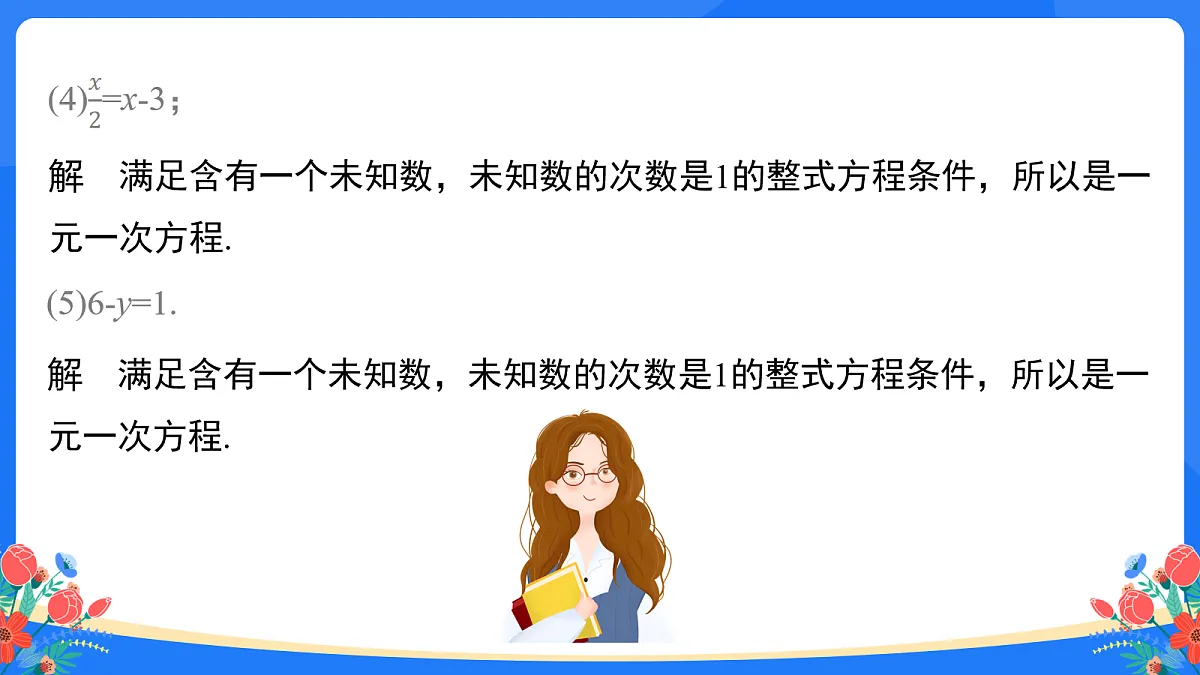 (4)$\frac{x}{2}=x-3$；

解　满足含有一个未知数，未知数的次数是1的整式方程条件，所以是一元一次方程.

(5)$6-y=1$.

解　满足含有一个未知数，未知数的次数是1的整式方程条件，所以是一元一次方程.